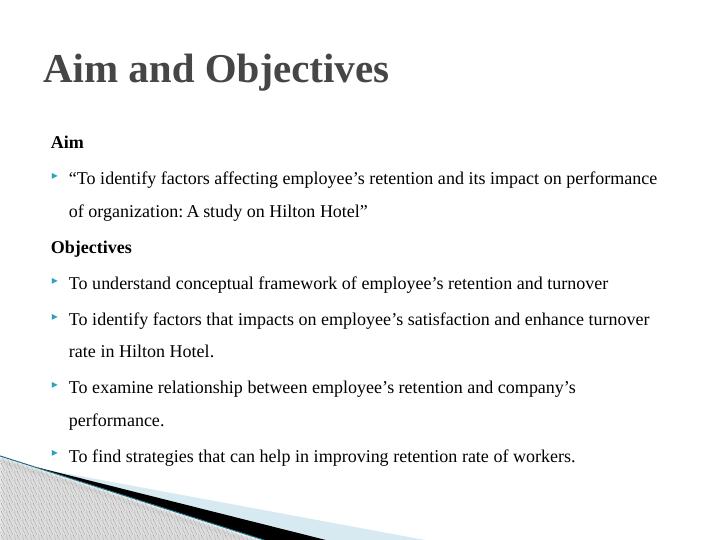 Aim and Objectives

Aim

“To identify factors affecting employee’s retention and its impact on performance of organization: A study on Hilton Hotel”

Objectives

To understand conceptual framework of employee’s retention and turnover

To identify factors that impacts on employee’s satisfaction and enhance turnover rate in Hilton Hotel.

To examine relationship between employee’s retention and company’s performance.

To find strategies that can help in improving retention rate of workers.